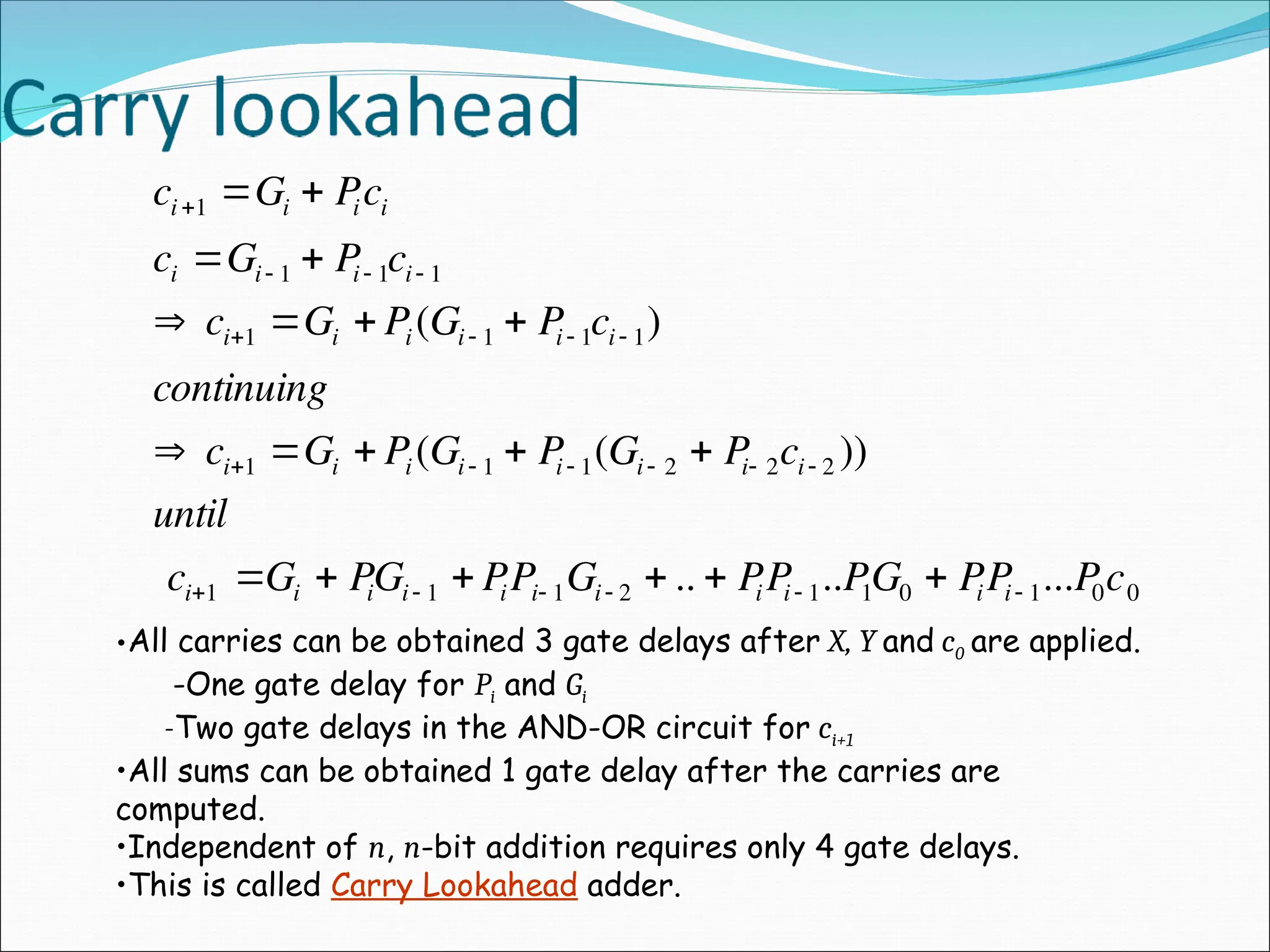 Carry lookahead

$c_{i+1} = G_i + P_i c_i$

$c_i = G_{i-1} + P_{i-1} c_{i-1}$

$\Rightarrow c_{i+1} = G_i + P_i(G_{i-1} + P_{i-1} c_{i-1})$

$continuing$

$\Rightarrow c_{i+1} = G_i + P_i(G_{i-1} + P_{i-1}(G_{i-2} + P_{i-2} c_{i-2}))$

$until$

$c_{i+1} = G_i + P_i G_{i-1} + P_i P_{i-1} G_{i-2} + .. + P_i P_{i-1} .. P_1 G_0 + P_i P_{i-1} ... P_0 c_0$

•All carries can be obtained 3 gate delays after $X$, $Y$ and $c_0$ are applied.
-One gate delay for $P_i$ and $G_i$
-Two gate delays in the AND-OR circuit for $c_{i+1}$
•All sums can be obtained 1 gate delay after the carries are computed.
•Independent of $n$, $n$-bit addition requires only 4 gate delays.
•This is called Carry Lookahead adder.